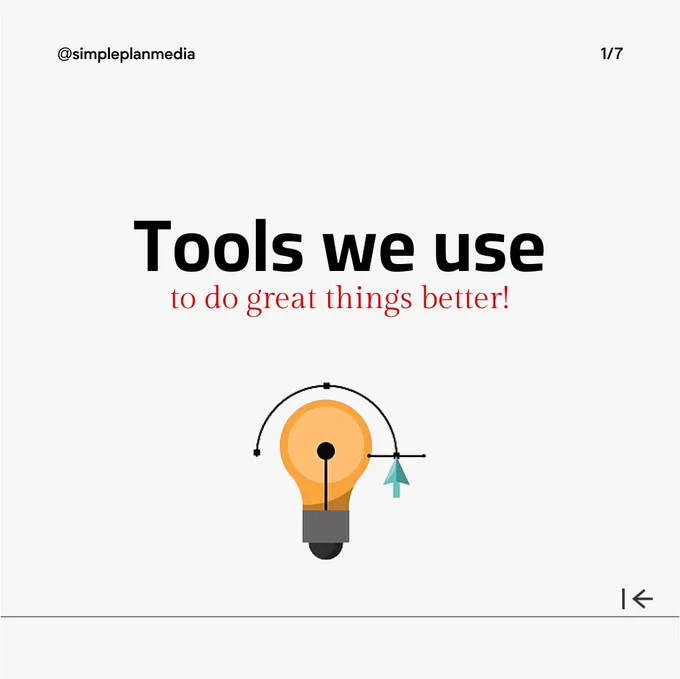 @simpleplanmedia

1/7

Tools we use

to do great things better!